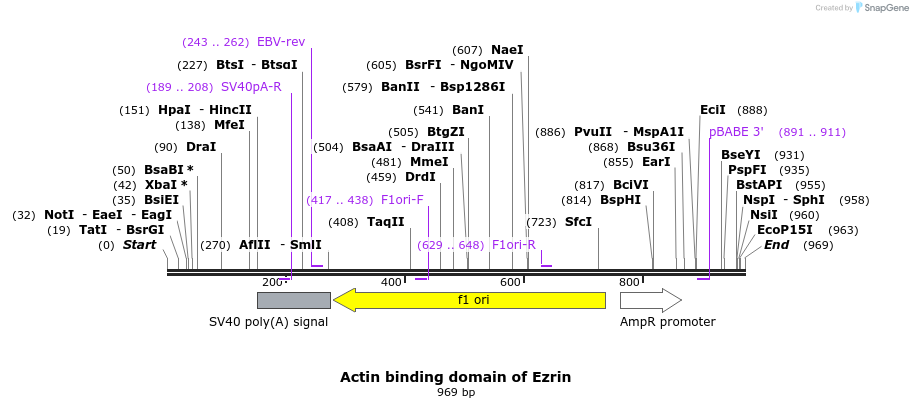 Created by SnapGene

(243 .. 262) EBV-rev
(227) BtsI - BtsαI
(189 .. 208) SV40pA-R
(151) HpaI - HincII
(138) MfeI
(90) DraI
(50) BsaBI *
(42) XbaI *
(35) BsiEI
(32) NotI - EaeI - EagI
(19) TatI - BsrGI
(0) Start
(270) AflII - SmlI

(607) NaeI
(605) BsrFI - NgoMIV
(579) BanII - Bsp1286I
(541) BanI
(505) BtgZI
(504) BsaAI - DraIII
(481) MmeI
(459) DrdI
(417 .. 438) F1ori-F
(408) TaqII
(629 .. 648) F1ori-R
(723) SfcI

(886) PvuII - MspA1I
(868) Bsu36I
(855) EarI
(817) BciVI
(814) BspHI
EciI (888)
pBABE 3' (891 .. 911)
BseYI (931)
PspFI (935)
BstAPI (955)
NspI - SphI (958)
NsiI (960)
EcoP15I (963)
End (969)

200
400
600
800

SV40 poly(A) signal
f1 ori
AmpR promoter

Actin binding domain of Ezrin
969 bp